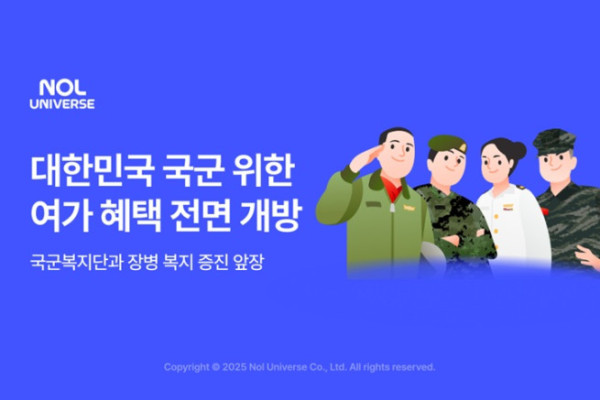 NOL
UNIVERSE

대한민국 국군 위한
여가 혜택 전면 개방

국군복지단과 장병 복지 증진 앞장

Copyright © 2025 Nol Universe Co., Ltd. All rights reserved.